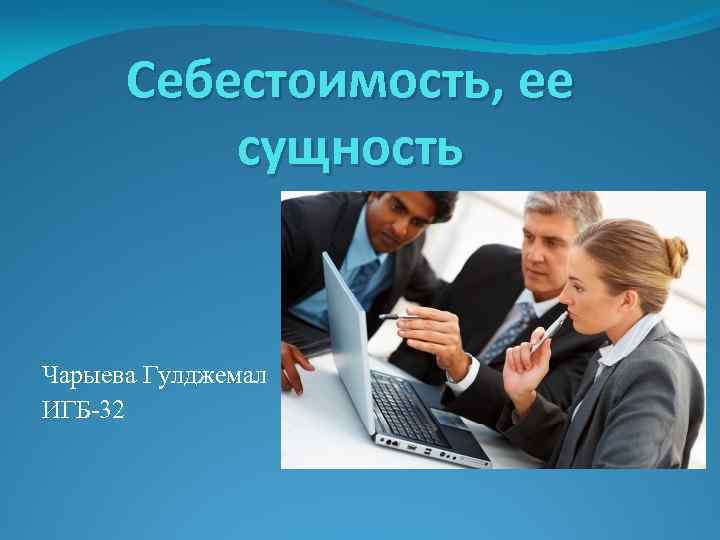 Себестоимость, ее сущность

Чарыева Гулджемал
ИГБ-32